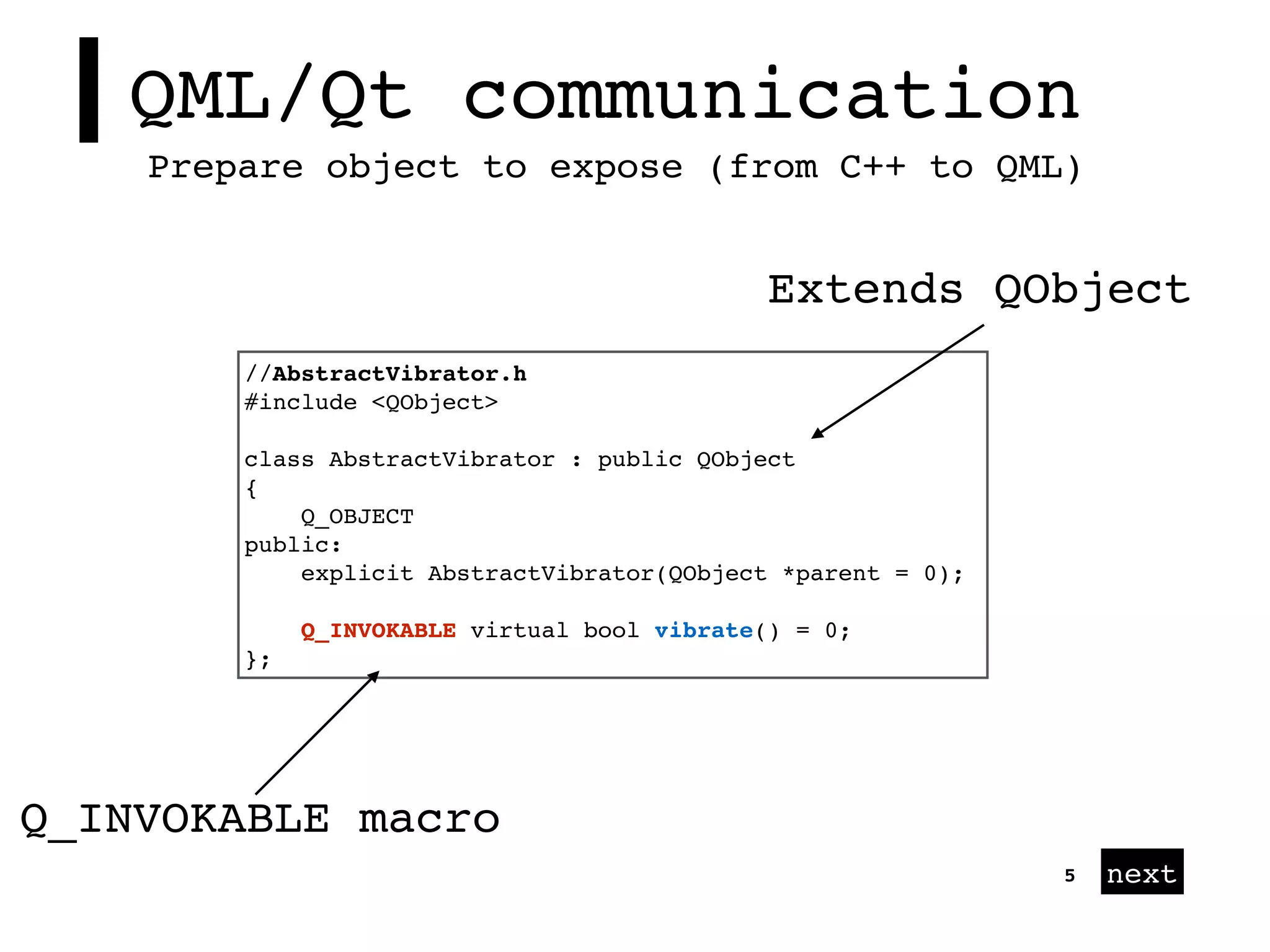 QML/Qt communication

Prepare object to expose (from C++ to QML)

Extends QObject

//AbstractVibrator.h
#include <QObject>

class AbstractVibrator : public QObject
{
    Q_OBJECT
public:
    explicit AbstractVibrator(QObject *parent = 0);

    Q_INVOKABLE virtual bool vibrate() = 0;
};

Q_INVOKABLE macro

5 next